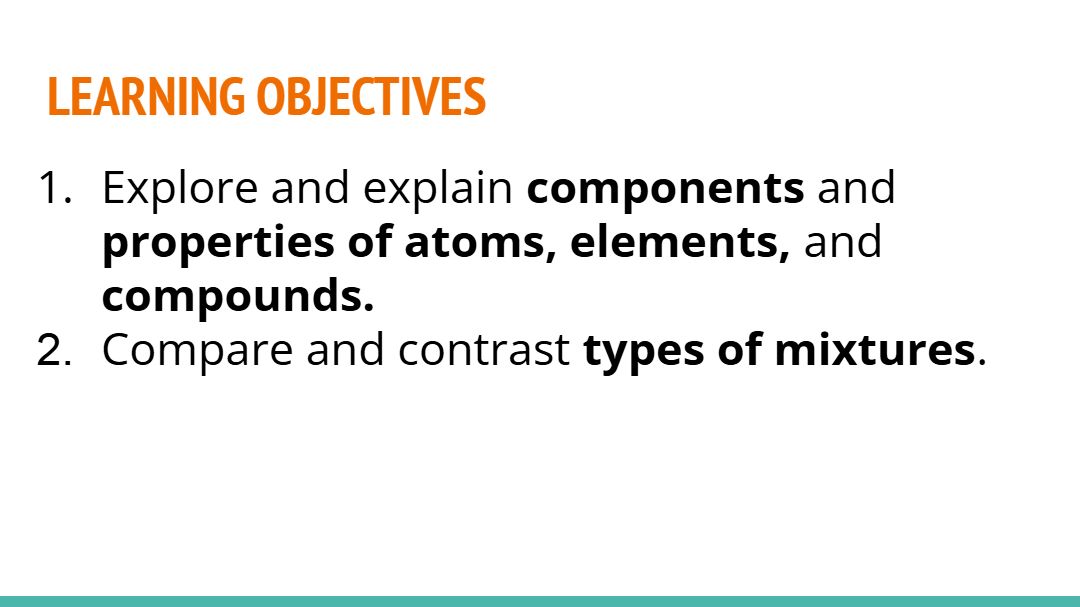 LEARNING OBJECTIVES

1. Explore and explain components and properties of atoms, elements, and compounds.
2. Compare and contrast types of mixtures.